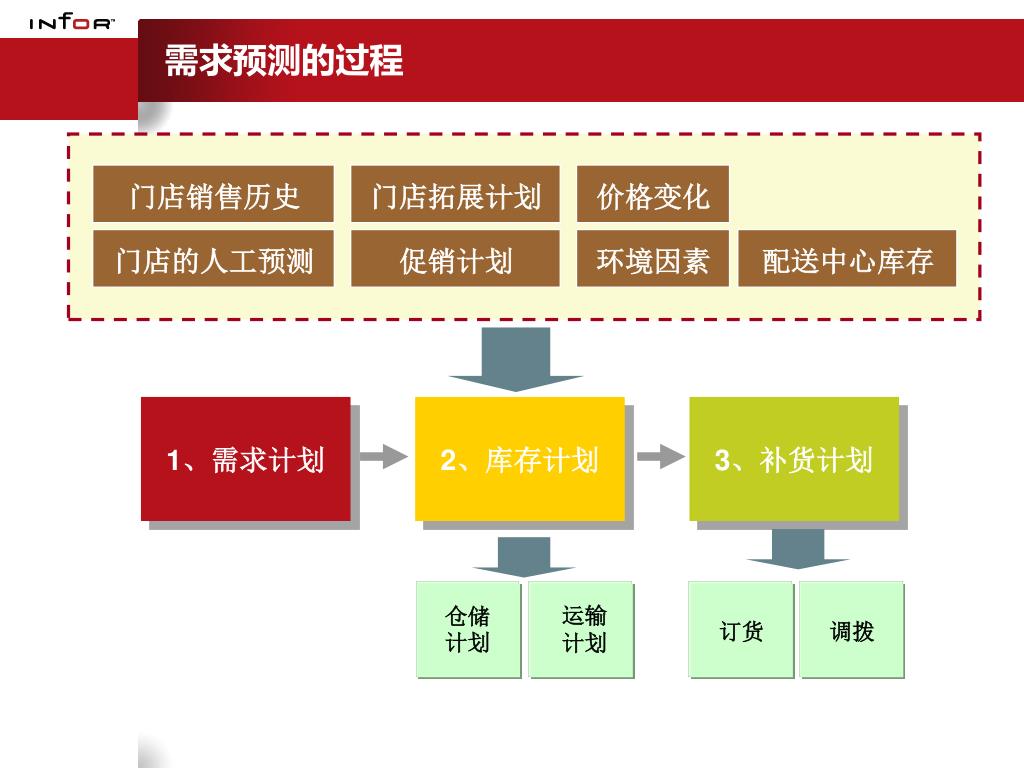 INFOR

需求预测的过程

门店销售历史
门店拓展计划
价格变化
门店的人工预测
促销计划
环境因素
配送中心库存

1、需求计划
2、库存计划
3、补货计划

仓储计划
运输计划
订货
调拨